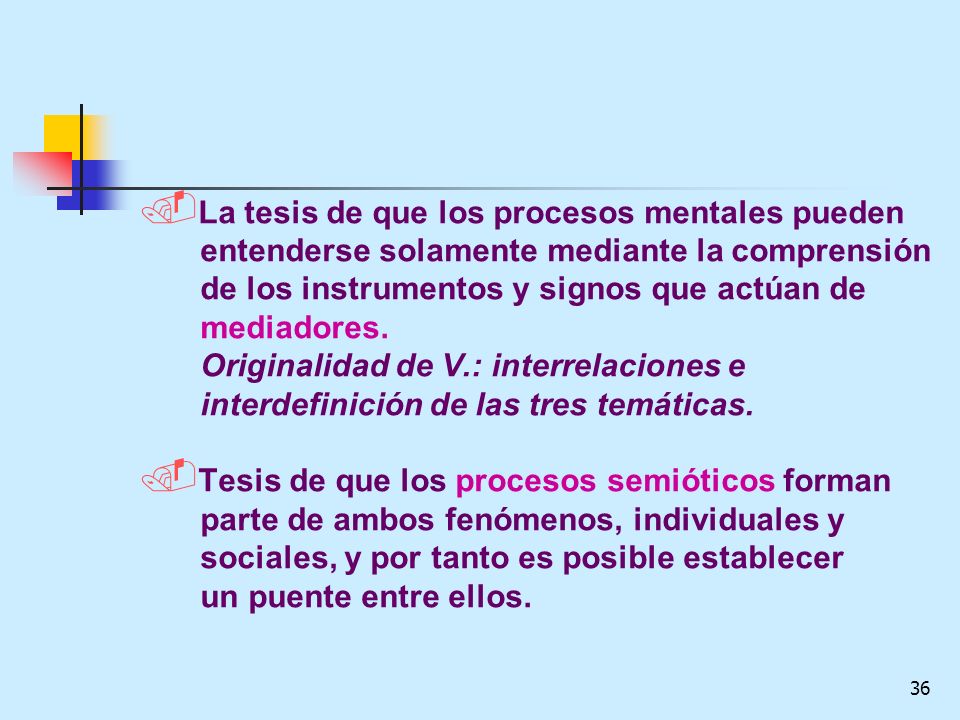 La tesis de que los procesos mentales pueden entenderse solamente mediante la comprensión de los instrumentos y signos que actúan de mediadores.
Originalidad de V.: interrelaciones e interdefinición de las tres temáticas.

Tesis de que los procesos semióticos forman parte de ambos fenómenos, individuales y sociales, y por tanto es posible establecer un puente entre ellos.

36